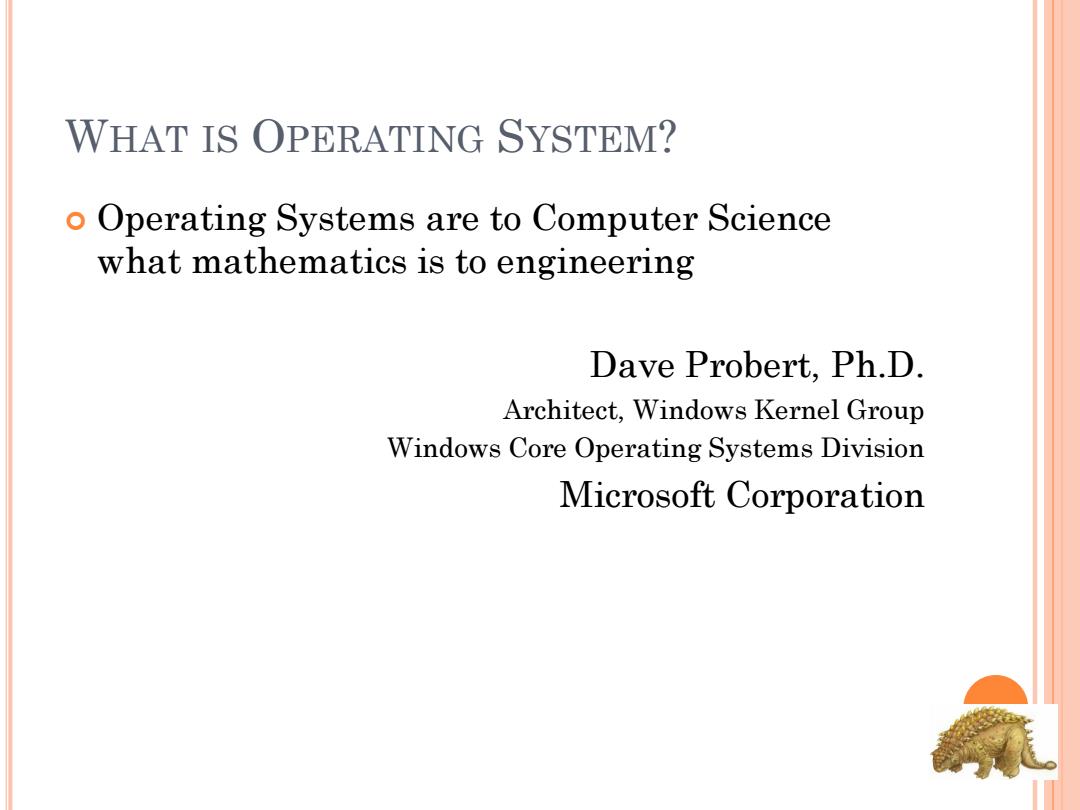 WHAT IS OPERATING SYSTEM?

Operating Systems are to Computer Science what mathematics is to engineering

Dave Probert, Ph.D.
Architect, Windows Kernel Group
Windows Core Operating Systems Division
Microsoft Corporation